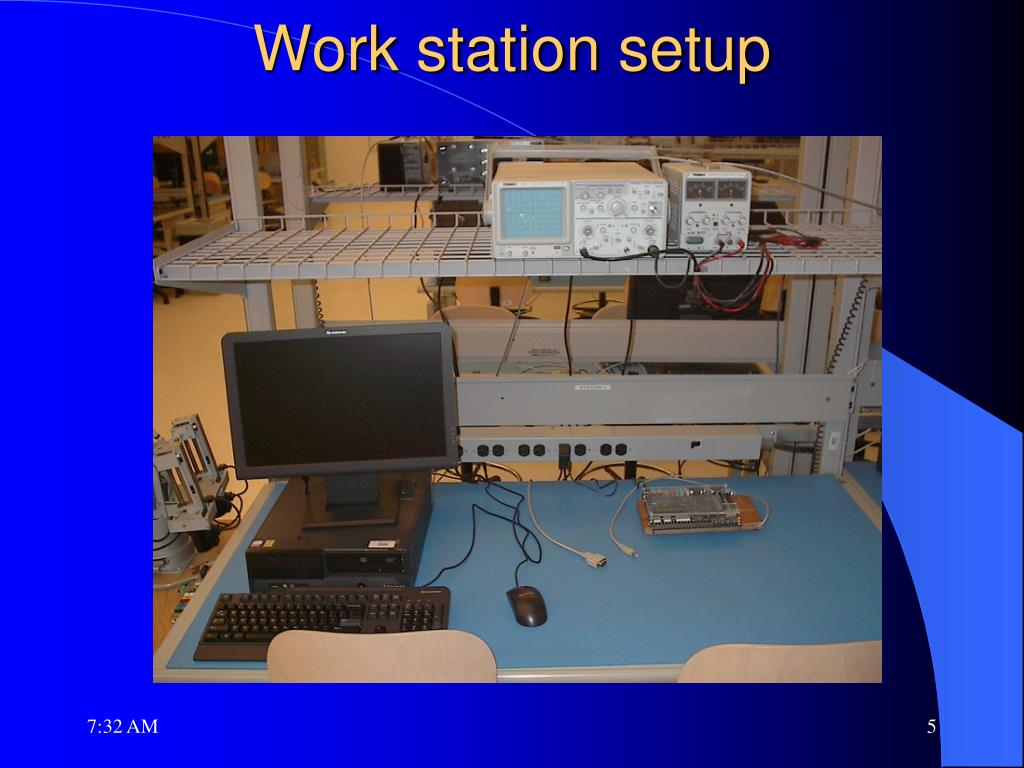 Work station setup

7:32 AM

5